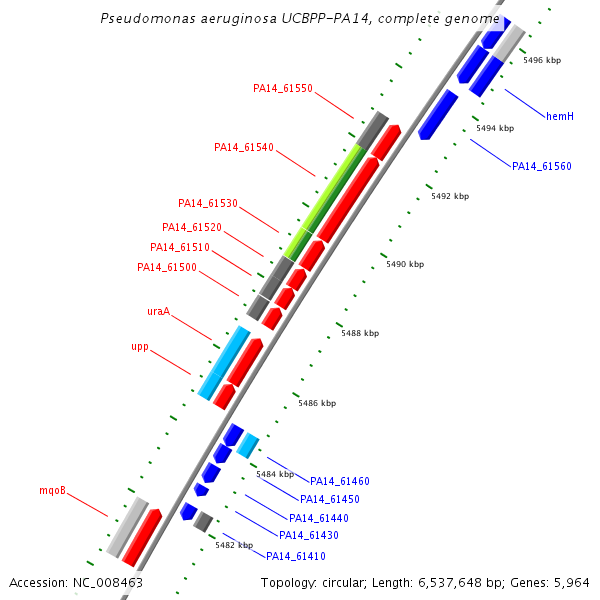 Pseudomonas aeruginosa UCBPP-PA14, complete genome

5496 kbp
hemH
5494 kbp
PA14_61560
5492 kbp
5490 kbp
5488 kbp
5486 kbp
5484 kbp
5482 kbp

PA14_61550
PA14_61540
PA14_61530
PA14_61520
PA14_61510
PA14_61500
uraA
upp
mqoB

PA14_61460
PA14_61450
PA14_61440
PA14_61430
PA14_61410

Accession: NC_008463
Topology: circular; Length: 6,537,648 bp; Genes: 5,964